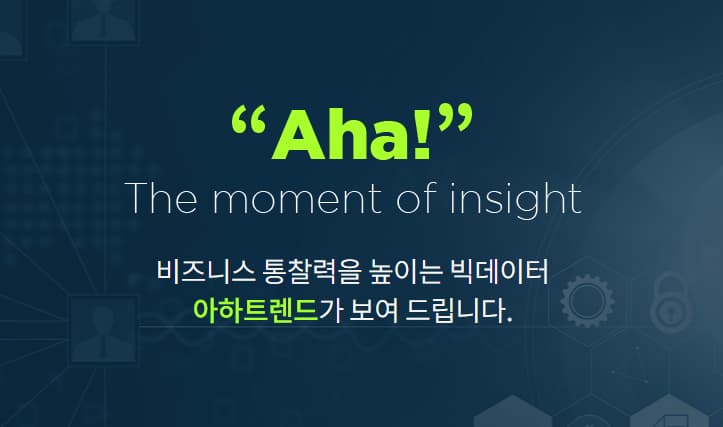 “Aha!”
The moment of insight

비즈니스 통찰력을 높이는 빅데이터
아하트렌드가 보여 드립니다.